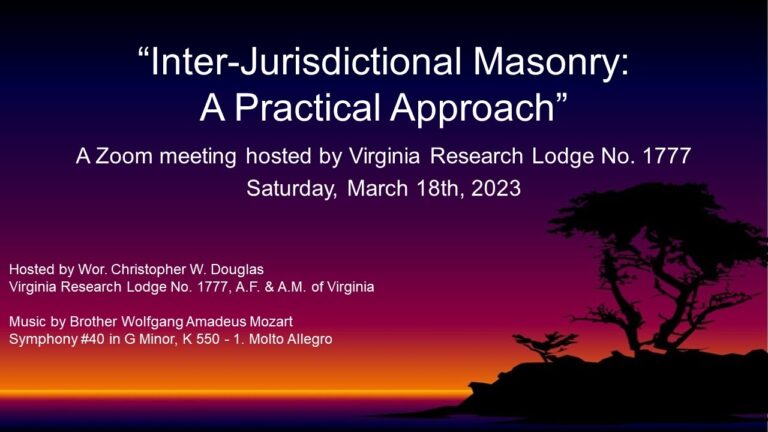 “Inter-Jurisdictional Masonry: A Practical Approach”

A Zoom meeting hosted by Virginia Research Lodge No. 1777
Saturday, March 18th, 2023

Hosted by Wor. Christopher W. Douglas
Virginia Research Lodge No. 1777, A.F. & A.M. of Virginia

Music by Brother Wolfgang Amadeus Mozart
Symphony #40 in G Minor, K 550 - 1. Molto Allegro